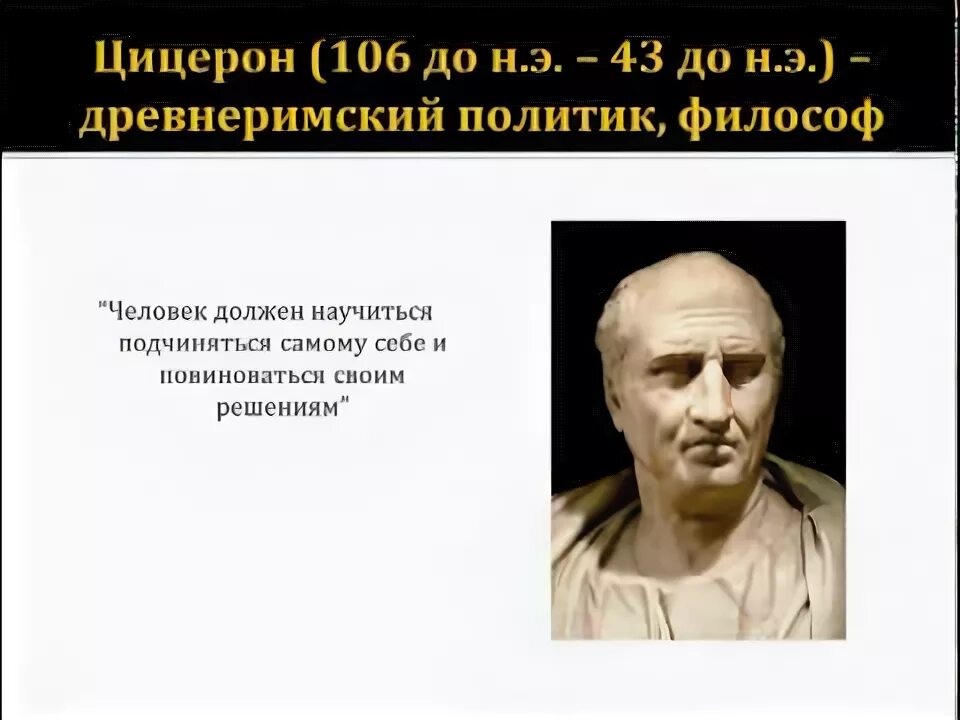 Цицерон (106 до н.э. – 43 до н.э.) – древнеримский политик, философ

"Человек должен научиться подчиняться самому себе и повиноваться своим решениям"